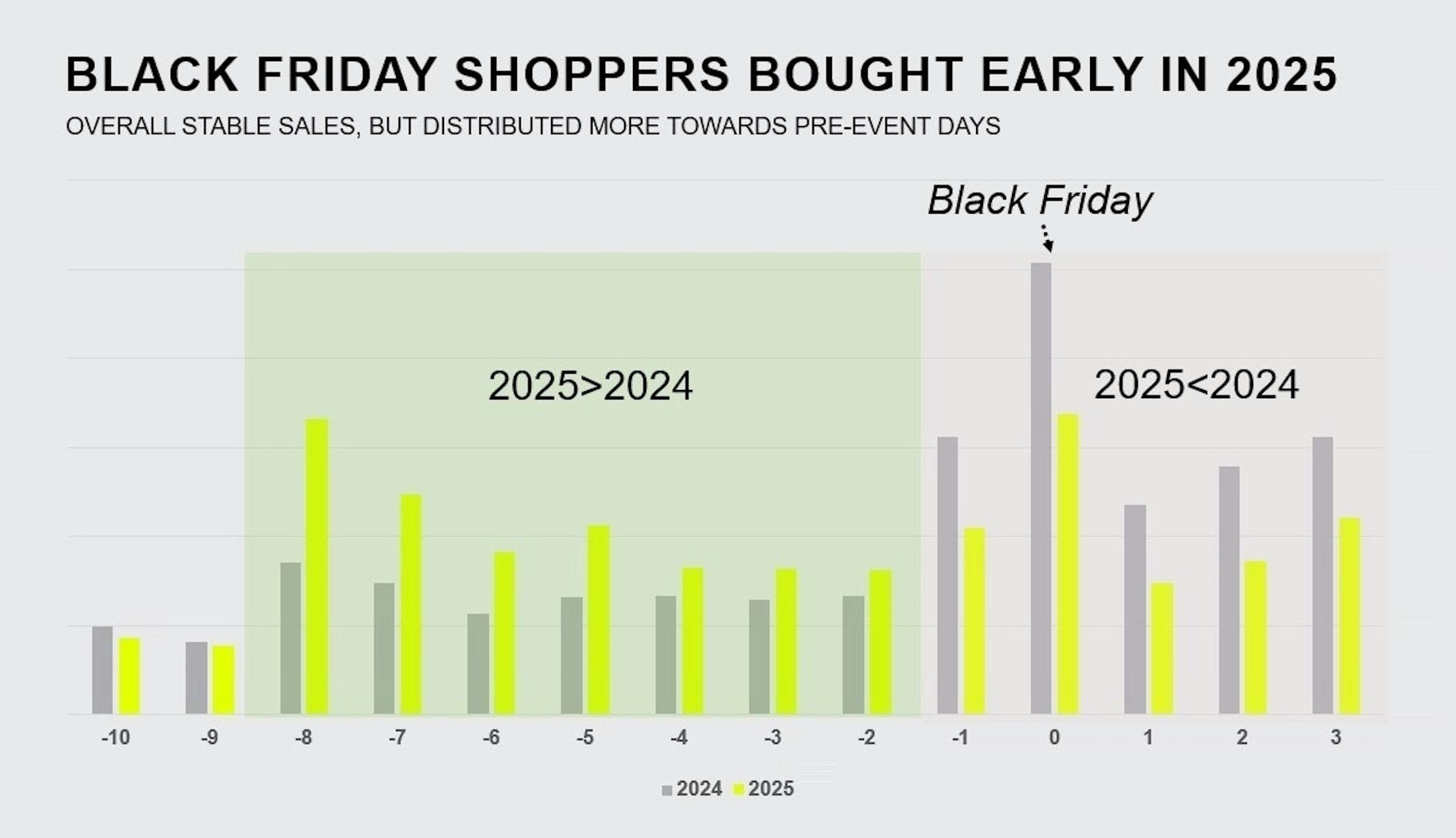 BLACK FRIDAY SHOPPERS BOUGHT EARLY IN 2025

OVERALL STABLE SALES, BUT DISTRIBUTED MORE TOWARDS PRE-EVENT DAYS

Black Friday

2025>2024

2025<2024

-10 -9 -8 -7 -6 -5 -4 -3 -2 -1 0 1 2 3

2024 2025